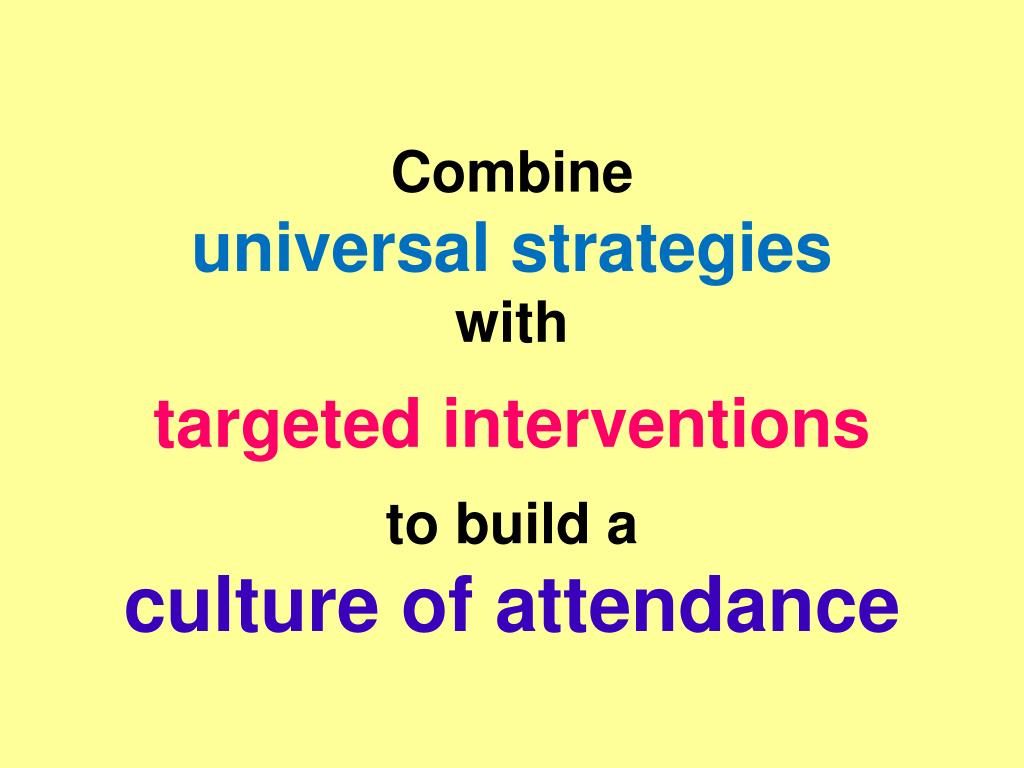 Combine
universal strategies
with
targeted interventions
to build a
culture of attendance